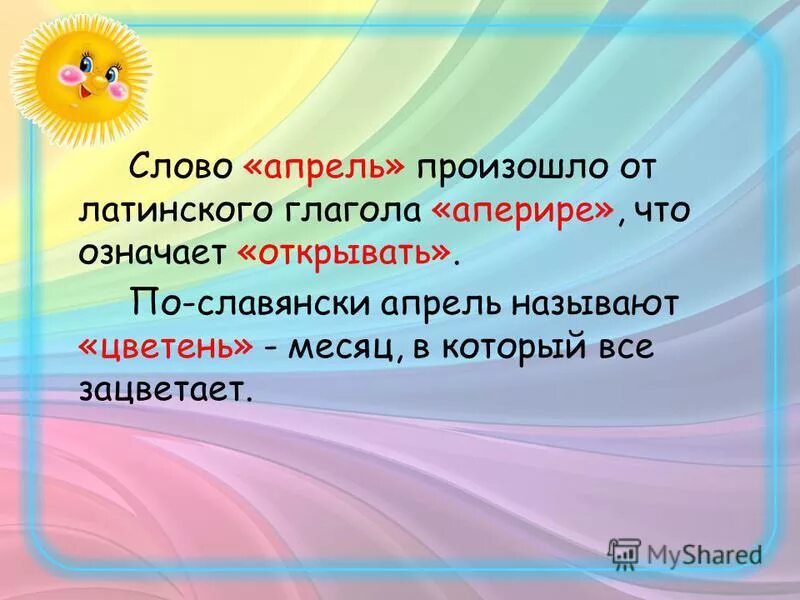 Слово «апрель» произошло от латинского глагола «аперире», что означает «открывать».

По-славянски апрель называют «цветень» - месяц, в который все зацветает.

MyShared